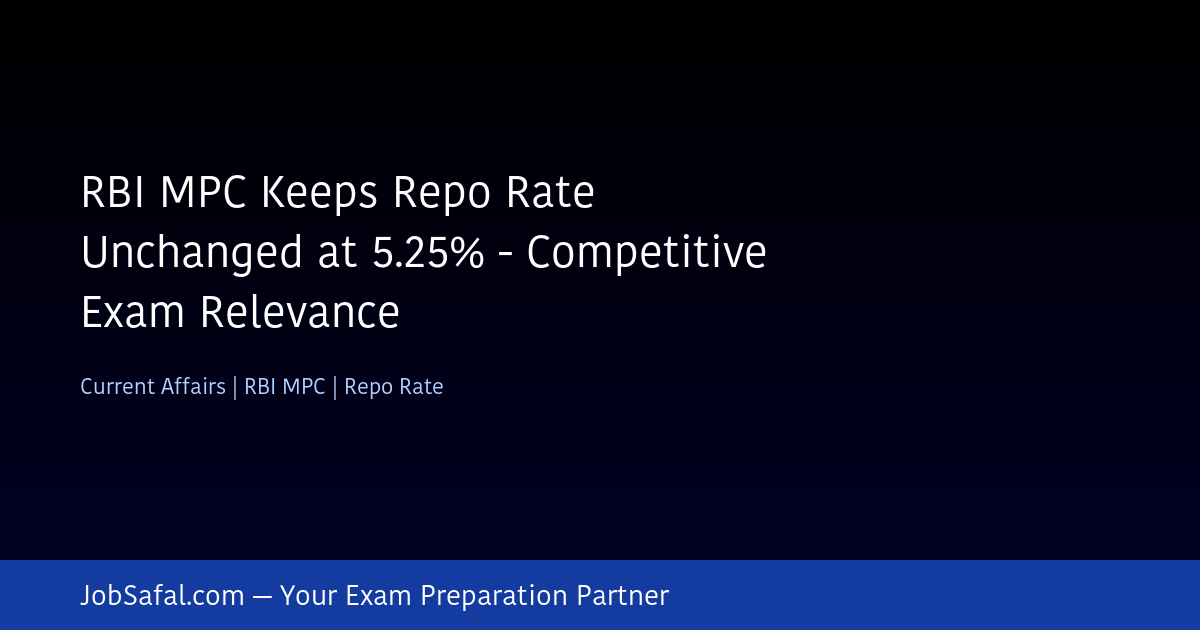 RBI MPC Keeps Repo Rate Unchanged at 5.25% - Competitive Exam Relevance

Current Affairs | RBI MPC | Repo Rate

JobSafal.com — Your Exam Preparation Partner